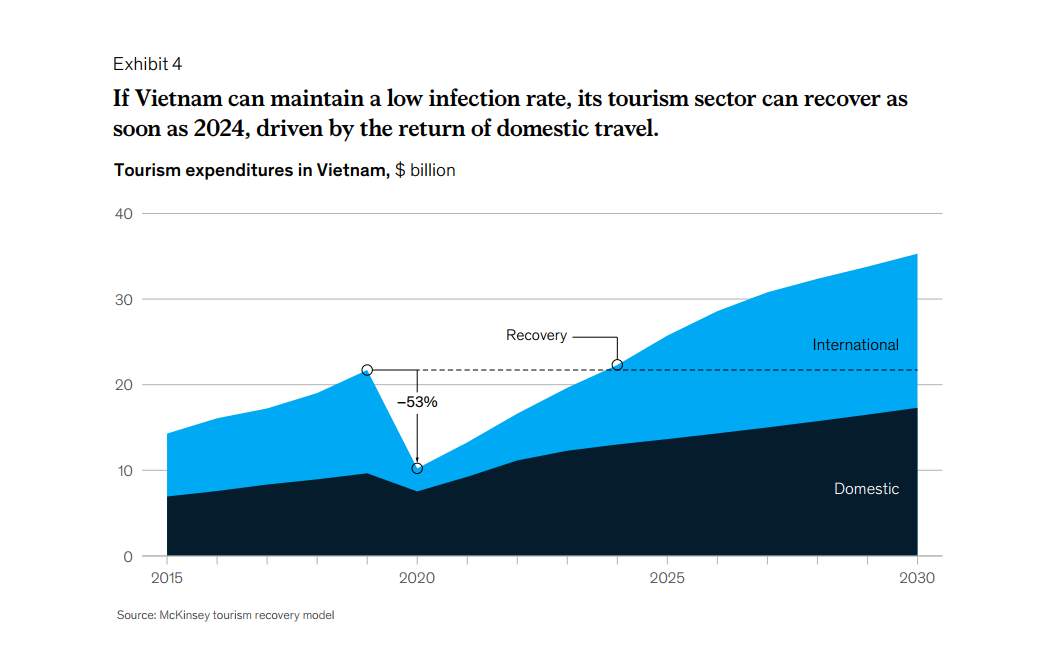 Exhibit 4

If Vietnam can maintain a low infection rate, its tourism sector can recover as soon as 2024, driven by the return of domestic travel.

Tourism expenditures in Vietnam, $ billion

40
30
20
10
0

Recovery
–53%
International
Domestic

2015
2020
2025
2030

Source: McKinsey tourism recovery model